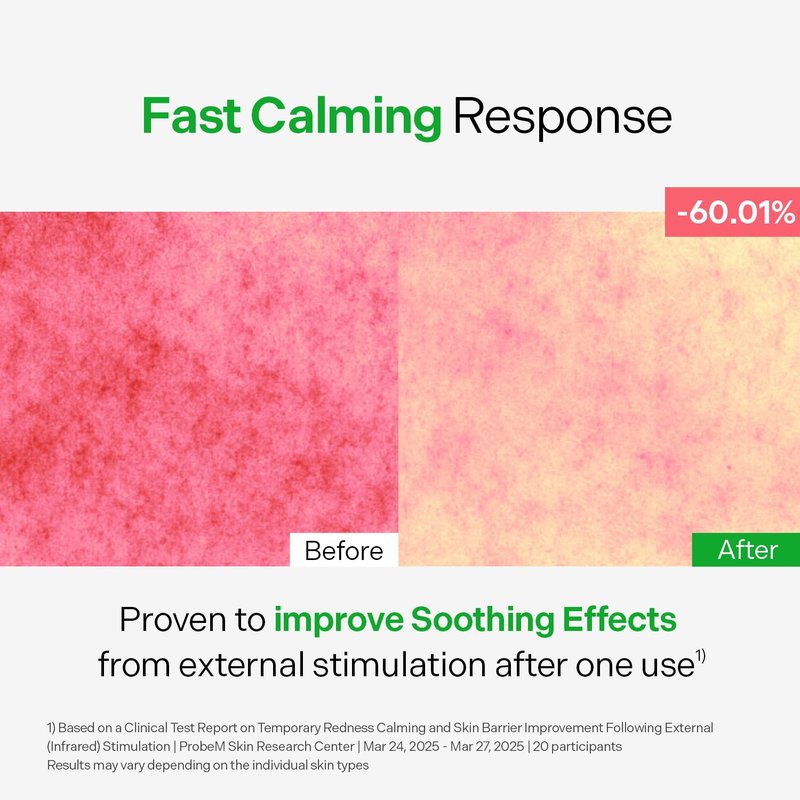 Fast Calming Response

-60.01%

Before

After

Proven to improve Soothing Effects from external stimulation after one use$^{1)}$

1) Based on a Clinical Test Report on Temporary Redness Calming and Skin Barrier Improvement Following External (Infrared) Stimulation | ProbeM Skin Research Center | Mar 24, 2025 - Mar 27, 2025 | 20 participants
Results may vary depending on the individual skin types